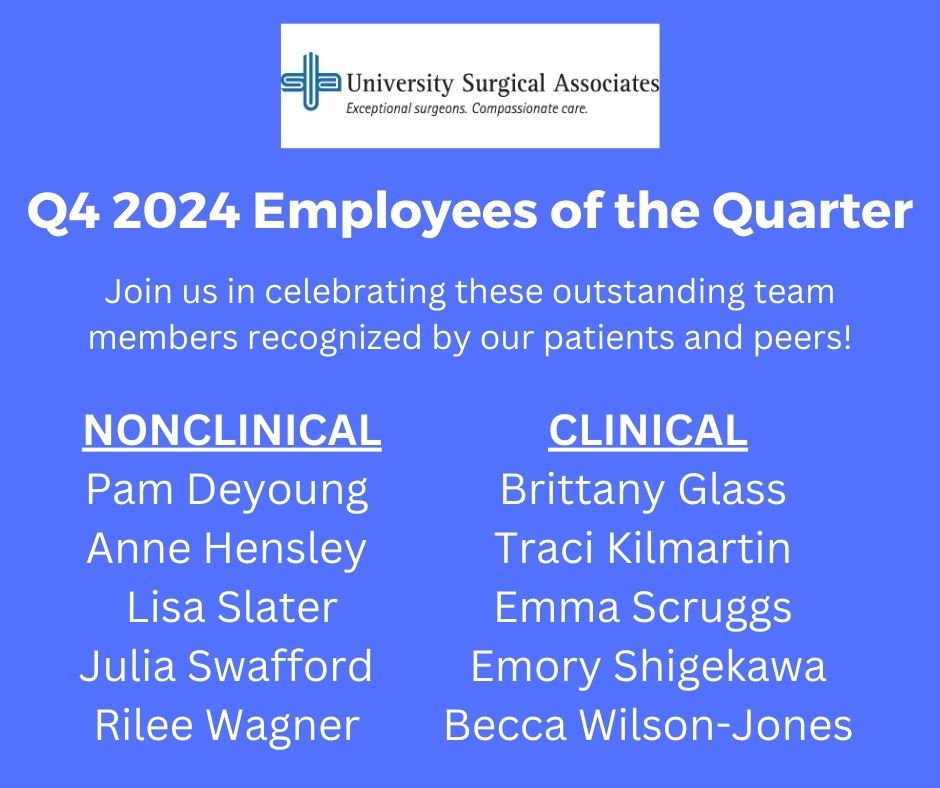 University Surgical Associates
Exceptional surgeons. Compassionate care.

Q4 2024 Employees of the Quarter

Join us in celebrating these outstanding team members recognized by our patients and peers!

NONCLINICAL
Pam Deyoung
Anne Hensley
Lisa Slater
Julia Swafford
Rilee Wagner

CLINICAL
Brittany Glass
Traci Kilmartin
Emma Scruggs
Emory Shigekawa
Becca Wilson-Jones